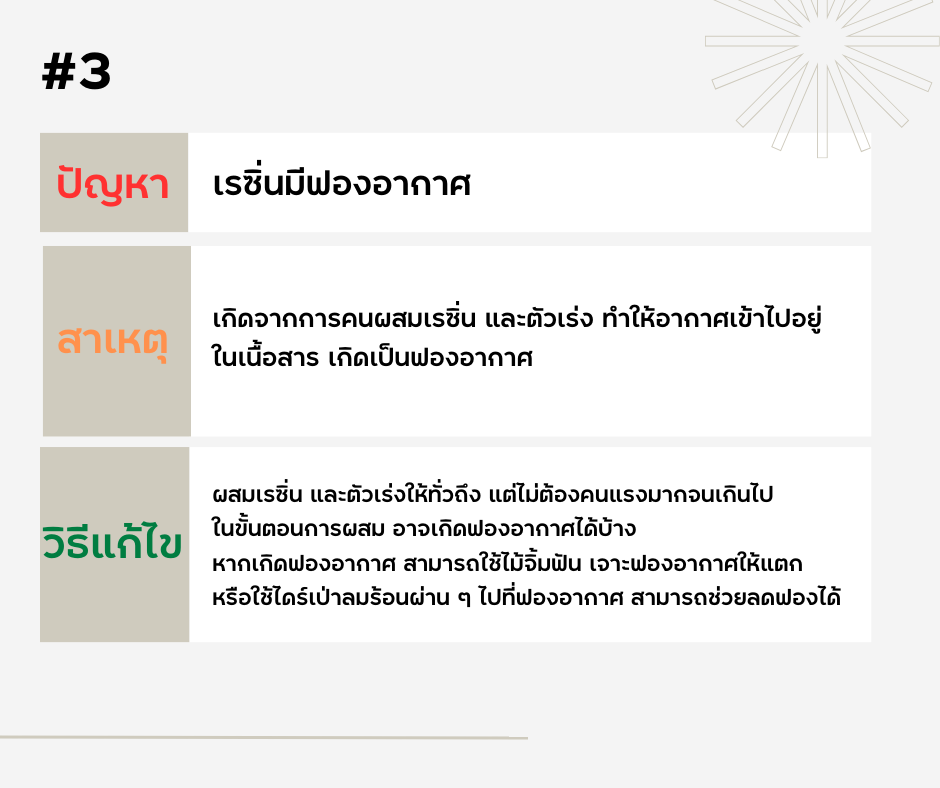 #3

| ปัญหา | เรซิ่นมีฟองอากาศ |
|---|---|
| สาเหตุ | เกิดจากการคนผสมเรซิ่น และตัวเร่ง ทำให้อากาศเข้าไปอยู่ในเนื้อสาร เกิดเป็นฟองอากาศ |
| วิธีแก้ไข | ผสมเรซิ่น และตัวเร่งให้ทั่วถึง แต่ไม่ต้องคนแรงมากจนเกินไป ในขั้นตอนการผสม อาจเกิดฟองอากาศได้บ้าง หากเกิดฟองอากาศ สามารถใช้ไม้จิ้มฟัน เจาะฟองอากาศให้แตก หรือใช้ไดร์เป่าลมร้อนผ่าน ๆ ไปที่ฟองอากาศ สามารถช่วยลดฟองได้ |